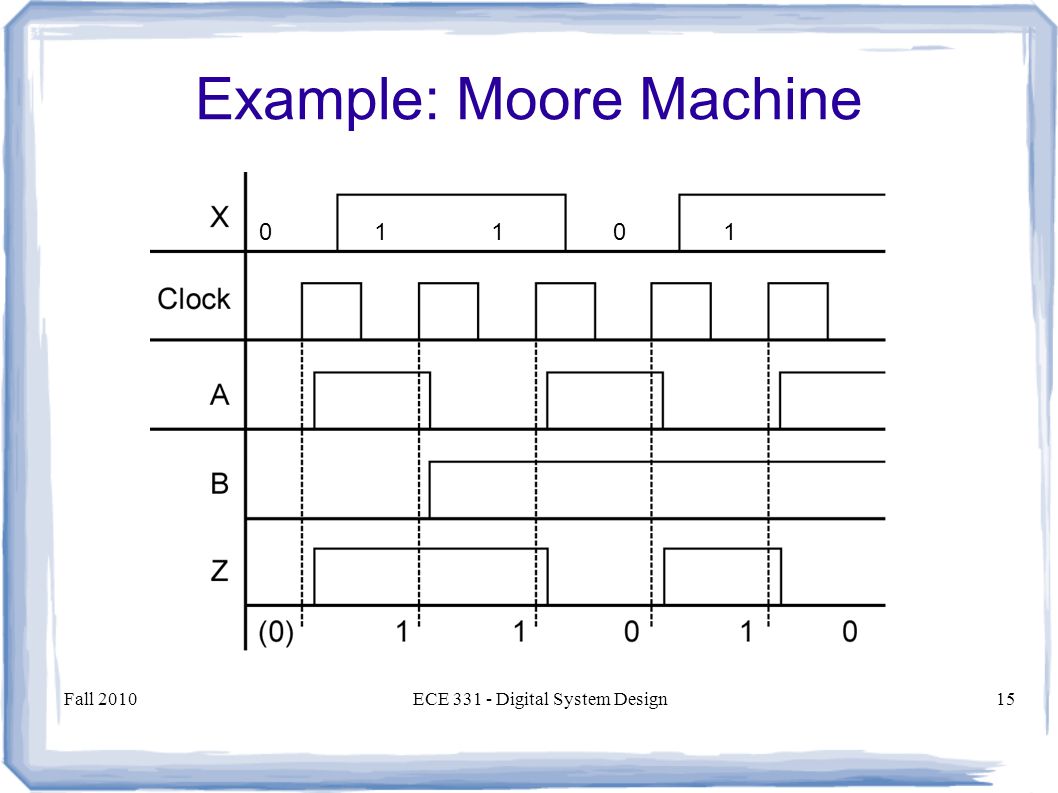 Example: Moore Machine

X
0 1 1 0 1
Clock
A
B
Z
(0) 1 1 0 1 0

Fall 2010
ECE 331 - Digital System Design
15